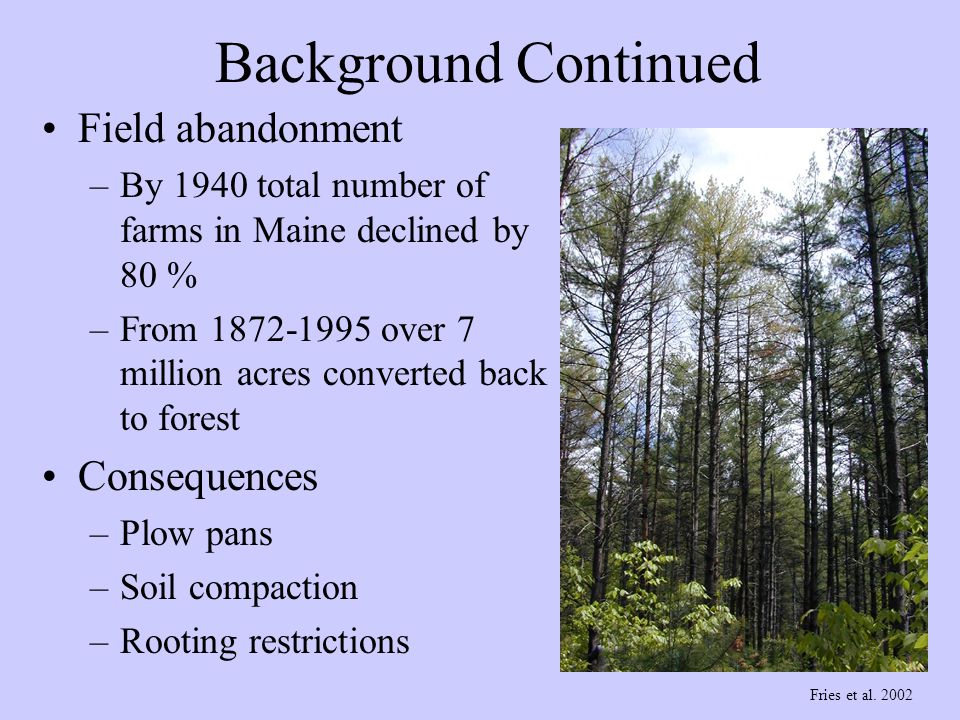 Background Continued

• Field abandonment
– By 1940 total number of farms in Maine declined by 80 %
– From 1872-1995 over 7 million acres converted back to forest

• Consequences
– Plow pans
– Soil compaction
– Rooting restrictions

Fries et al. 2002